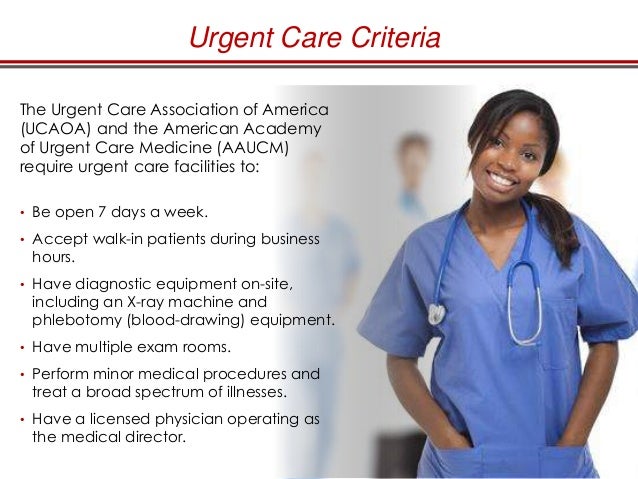 Urgent Care Criteria

The Urgent Care Association of America (UCAOA) and the American Academy of Urgent Care Medicine (AAUCM) require urgent care facilities to:

• Be open 7 days a week.
• Accept walk-in patients during business hours.
• Have diagnostic equipment on-site, including an X-ray machine and phlebotomy (blood-drawing) equipment.
• Have multiple exam rooms.
• Perform minor medical procedures and treat a broad spectrum of illnesses.
• Have a licensed physician operating as the medical director.